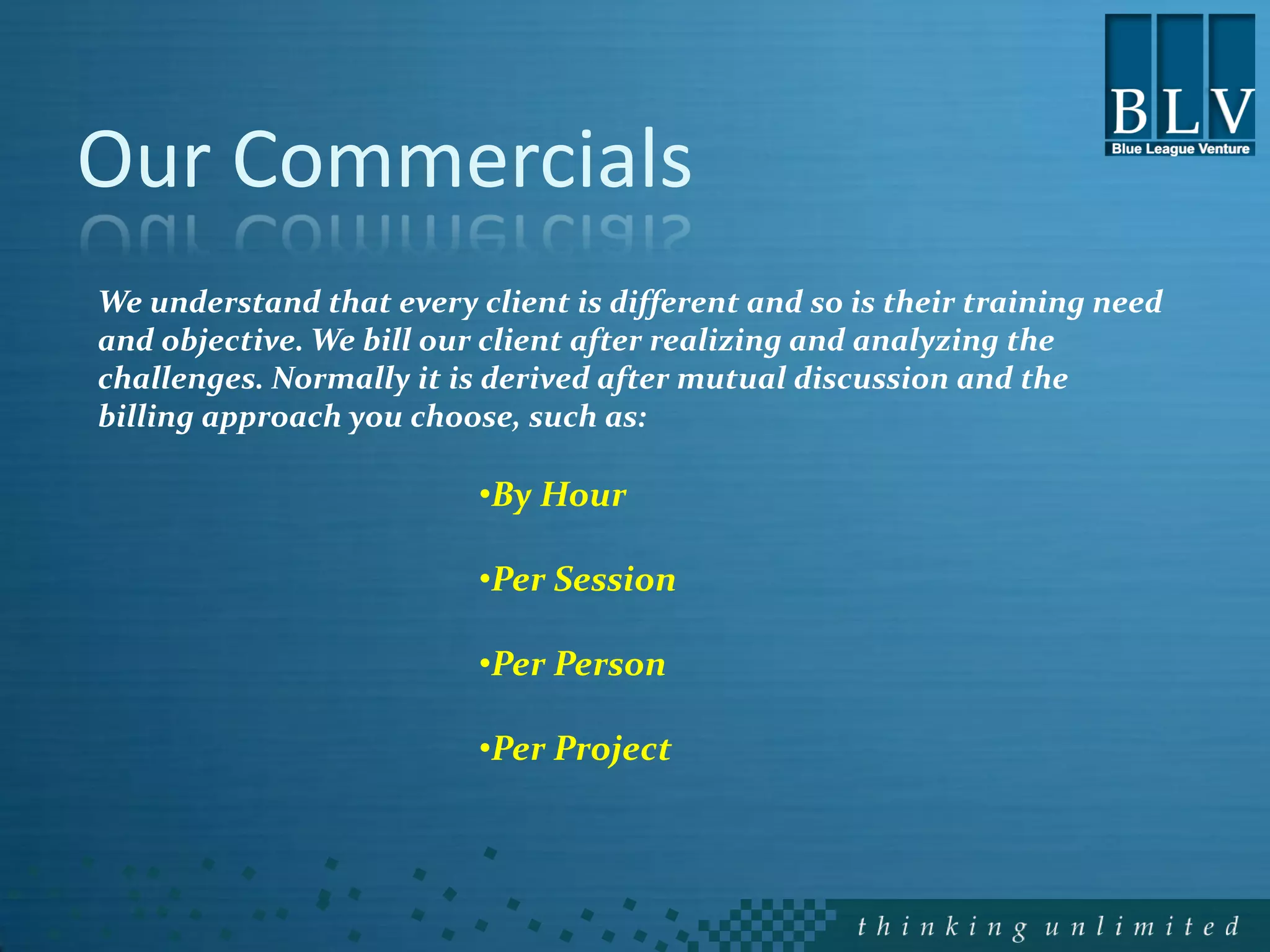 BLV
Blue League Venture

Our Commercials

We understand that every client is different and so is their training need and objective. We bill our client after realizing and analyzing the challenges. Normally it is derived after mutual discussion and the billing approach you choose, such as:

•By Hour

•Per Session

•Per Person

•Per Project

thinking unlimited